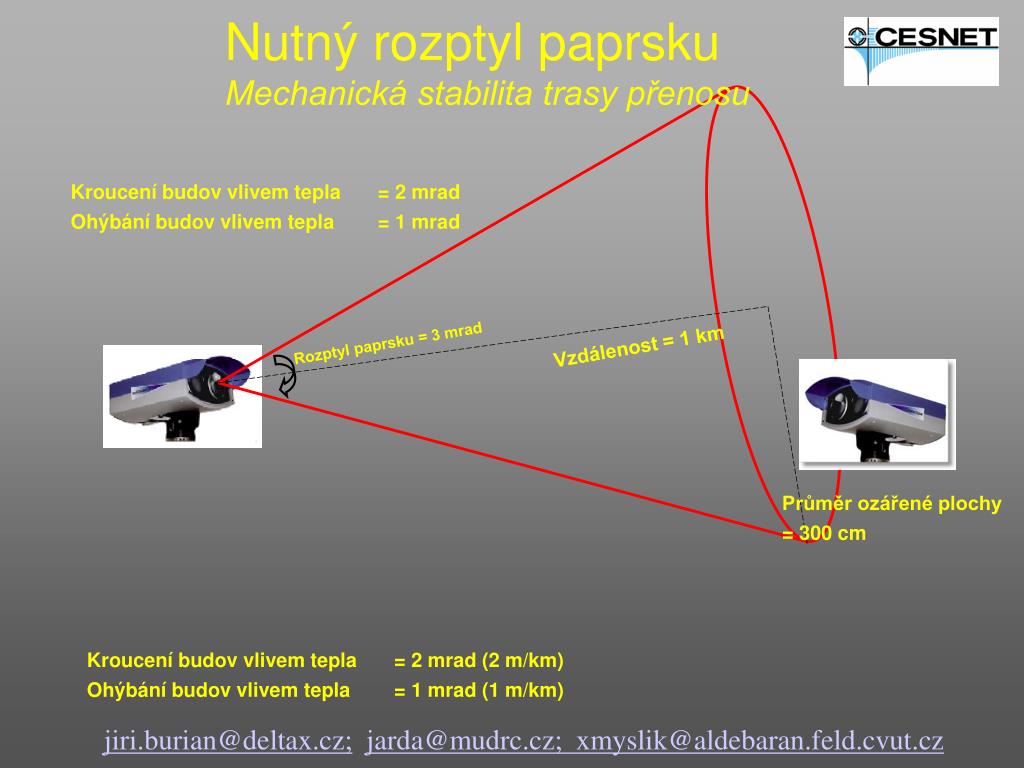 Nutný rozptyl paprsku
Mechanická stabilita trasy přenosu

CESNET

Kroucení budov vlivem tepla = 2 mrad
Ohýbání budov vlivem tepla = 1 mrad

Rozptyl paprsku = 3 mrad

Vzdálenost = 1 km

Průměr ozářené plochy = 300 cm

Kroucení budov vlivem tepla = 2 mrad (2 m/km)
Ohýbání budov vlivem tepla = 1 mrad (1 m/km)

jiri.burian@deltax.cz; jarda@mudrc.cz; xmyslik@aldebaran.feld.cvut.cz